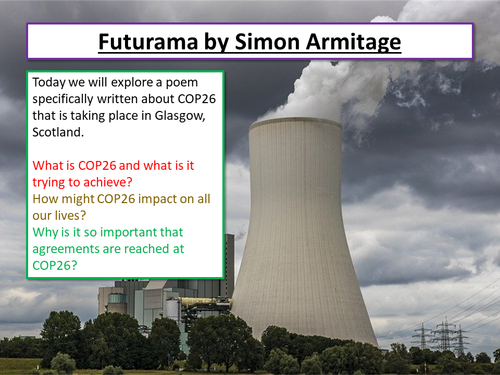 Futurama by Simon Armitage

Today we will explore a poem specifically written about COP26 that is taking place in Glasgow, Scotland.

What is COP26 and what is it trying to achieve?
How might COP26 impact on all our lives?
Why is it so important that agreements are reached at COP26?